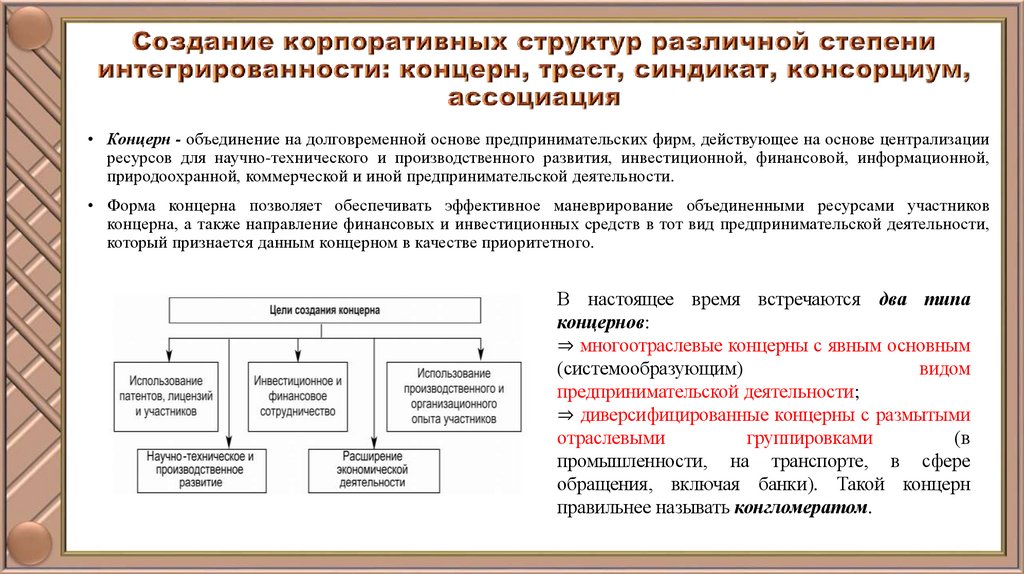 Создание корпоративных структур различной степени интегрированности: концерн, трест, синдикат, консорциум, ассоциация

• Концерн - объединение на долговременной основе предпринимательских фирм, действующее на основе централизации ресурсов для научно-технического и производственного развития, инвестиционной, финансовой, информационной, природоохранной, коммерческой и иной предпринимательской деятельности.

• Форма концерна позволяет обеспечивать эффективное маневрирование объединенными ресурсами участников концерна, а также направление финансовых и инвестиционных средств в тот вид предпринимательской деятельности, который признается данным концерном в качестве приоритетного.

Цели создания концерна

Использование патентов, лицензий и участников

Инвестиционное и финансовое сотрудничество

Использование производственного и организационного опыта участников

Научно-техническое и производственное развитие

Расширение экономической деятельности

В настоящее время встречаются два типа концернов:
⇒ многоотраслевые концерны с явным основным (системообразующим) видом предпринимательской деятельности;
⇒ диверсифицированные концерны с размытыми отраслевыми группировками (в промышленности, на транспорте, в сфере обращения, включая банки). Такой концерн правильнее называть конгломератом.